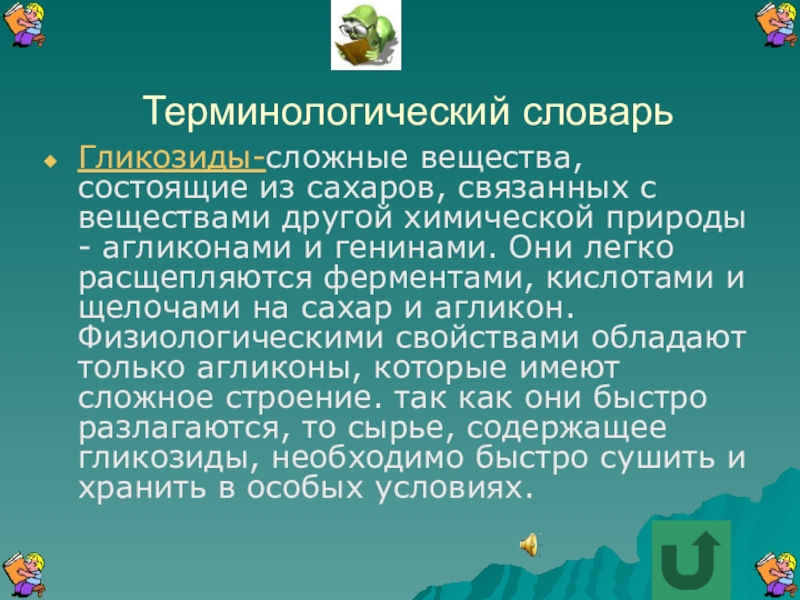 Терминологический словарь

Гликозиды-сложные вещества, состоящие из сахаров, связанных с веществами другой химической природы - агликонами и генинами. Они легко расщепляются ферментами, кислотами и щелочами на сахар и агликон. Физиологическими свойствами обладают только агликоны, которые имеют сложное строение. так как они быстро разлагаются, то сырье, содержащее гликозиды, необходимо быстро сушить и хранить в особых условиях.